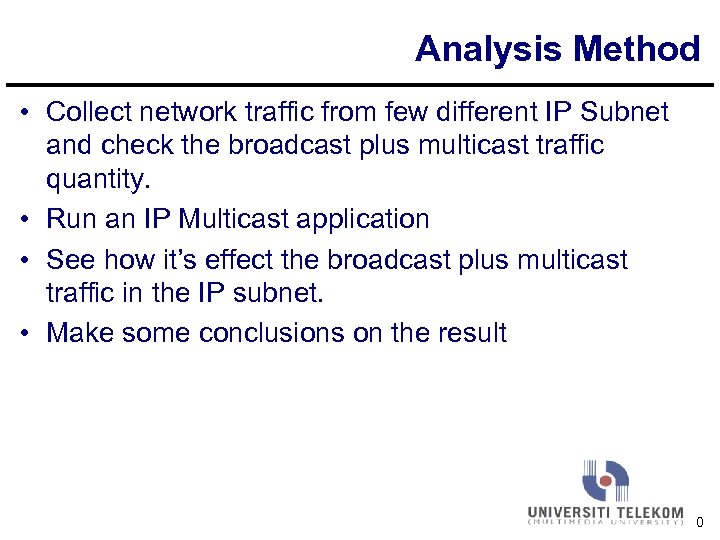 Analysis Method

• Collect network traffic from few different IP Subnet and check the broadcast plus multicast traffic quantity.

• Run an IP Multicast application

• See how it's effect the broadcast plus multicast traffic in the IP subnet.

• Make some conclusions on the result

UNIVERSITI TELEKOM
(MULTIMEDIA UNIVERSITY)

0